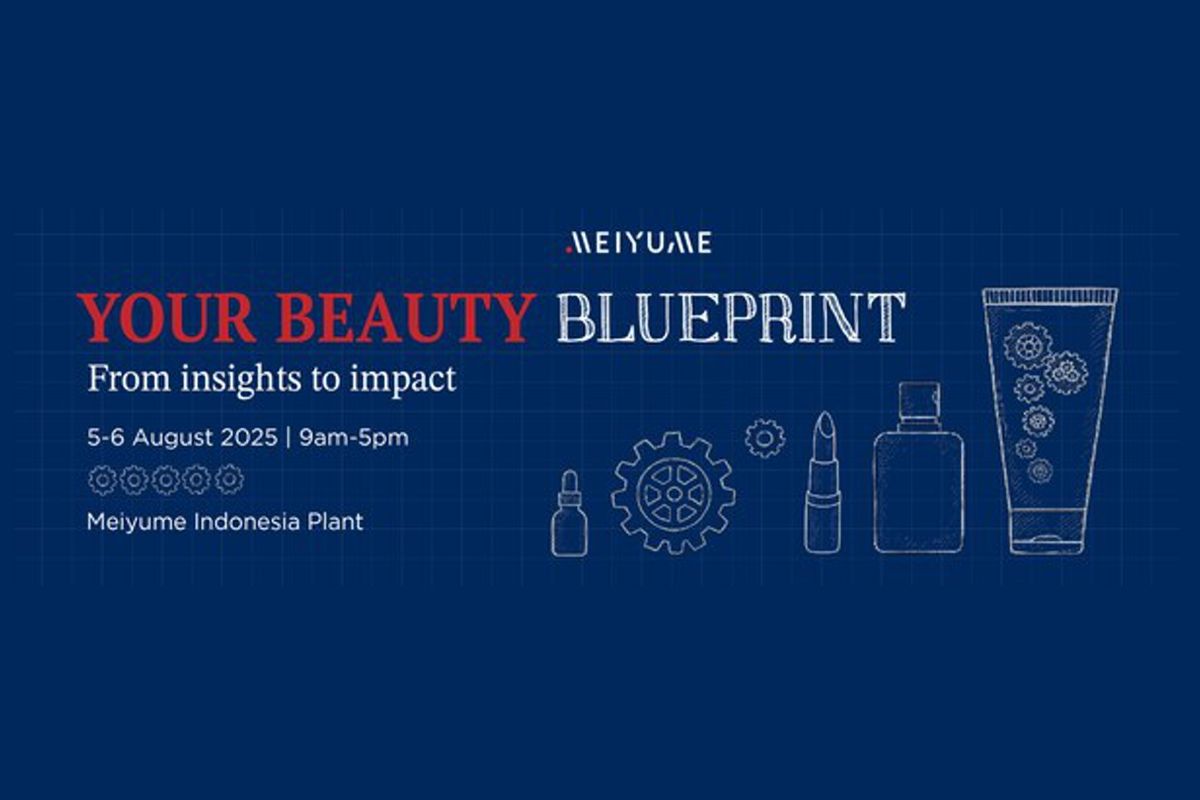 MEIYUME

YOUR BEAUTY BLUEPRINT

From insights to impact

5-6 August 2025 | 9am-5pm

Meiyume Indonesia Plant